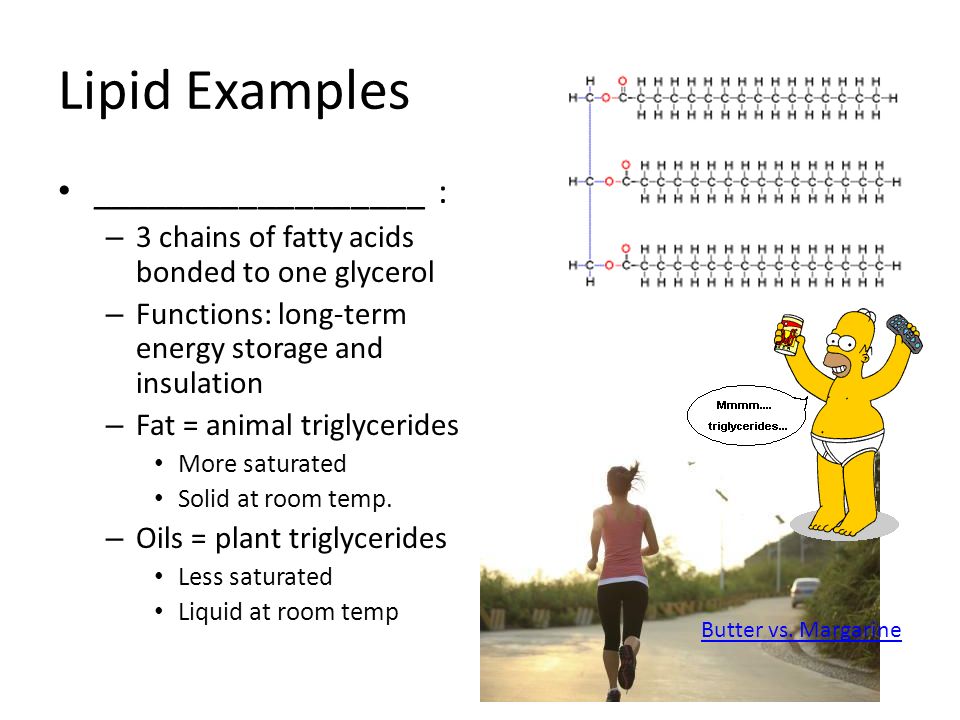 Lipid Examples

• ________________ :
– 3 chains of fatty acids bonded to one glycerol
– Functions: long-term energy storage and insulation
– Fat = animal triglycerides
• More saturated
• Solid at room temp.
– Oils = plant triglycerides
• Less saturated
• Liquid at room temp

Mmmm.... triglycerides...

Butter vs. Margarine